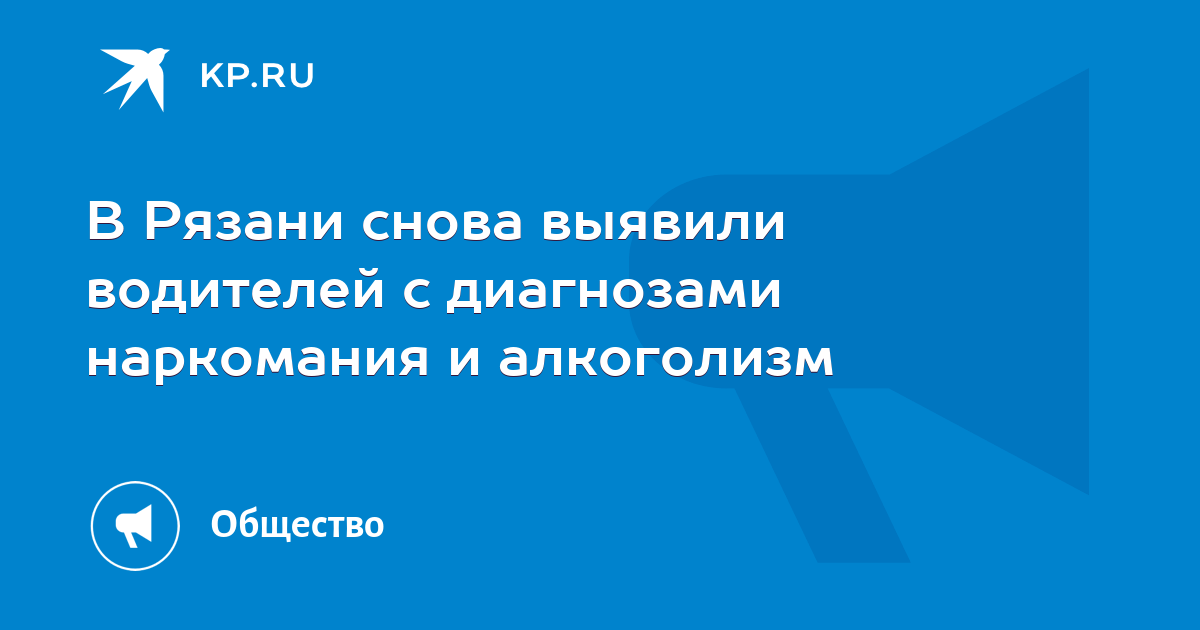 KP.RU

В Рязани снова выявили водителей с диагнозами наркомания и алкоголизм

Общество